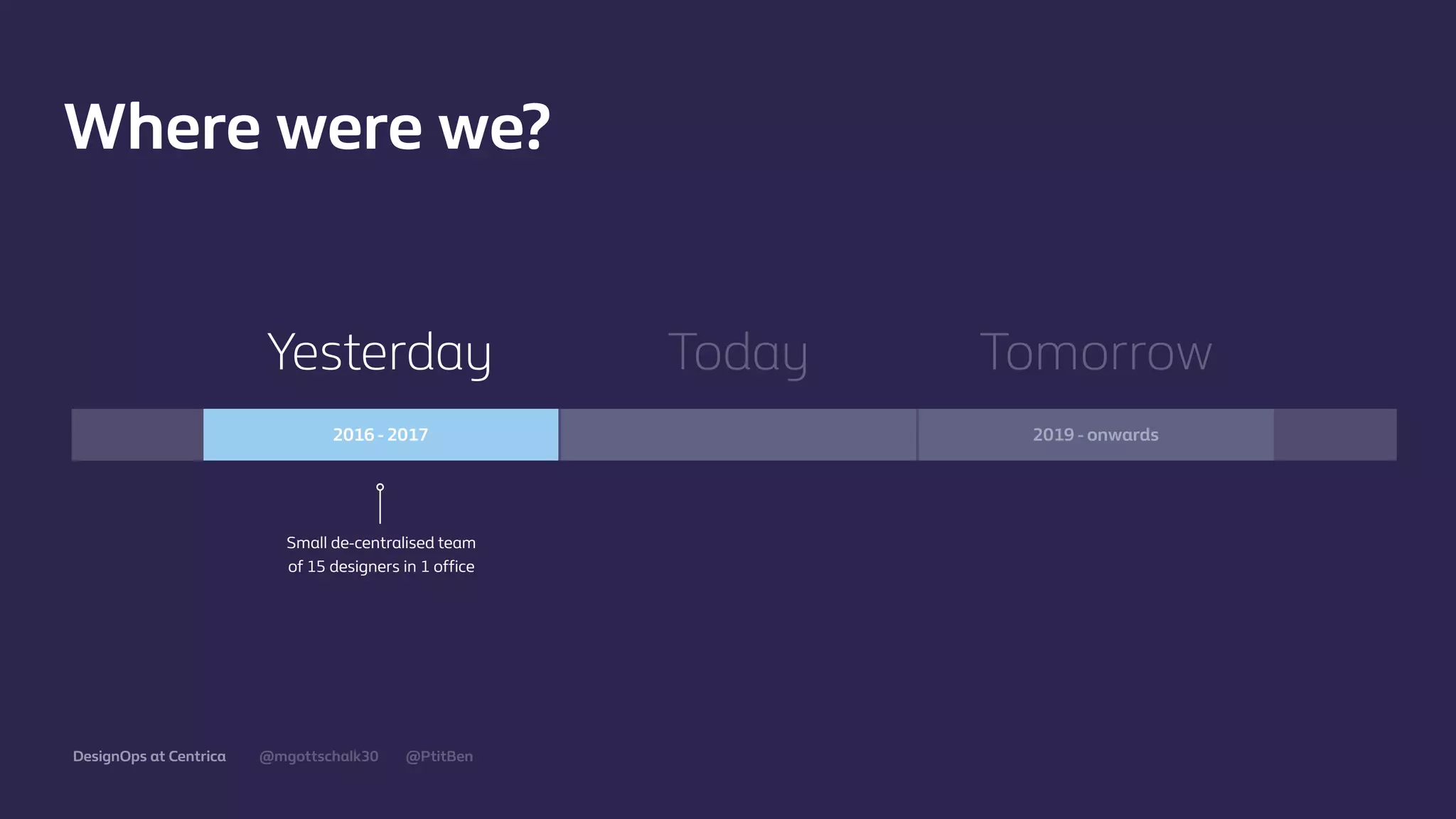 Where were we?

Yesterday

Today

Tomorrow

2016 - 2017

2019 - onwards

Small de-centralised team of 15 designers in 1 office

DesignOps at Centrica @mgottschalk30 @PtitBen